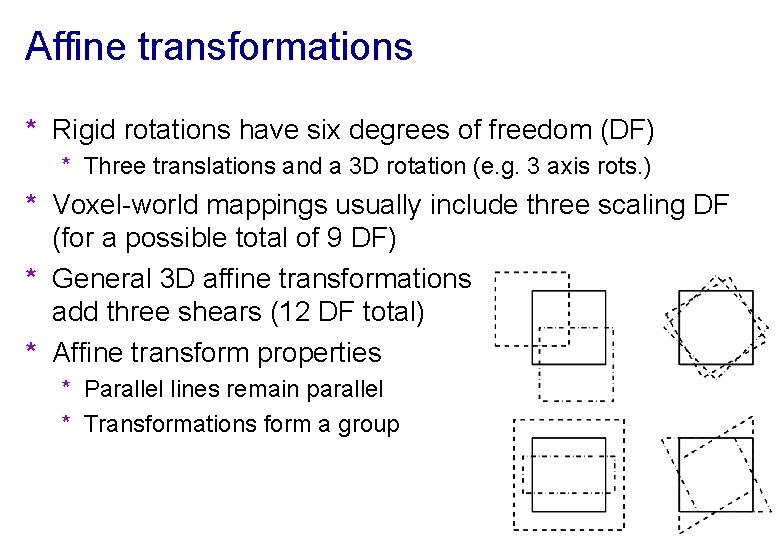 Affine transformations

* Rigid rotations have six degrees of freedom (DF)
  * Three translations and a 3D rotation (e.g. 3 axis rots.)
* Voxel-world mappings usually include three scaling DF (for a possible total of 9 DF)
* General 3D affine transformations add three shears (12 DF total)
* Affine transform properties
  * Parallel lines remain parallel
  * Transformations form a group